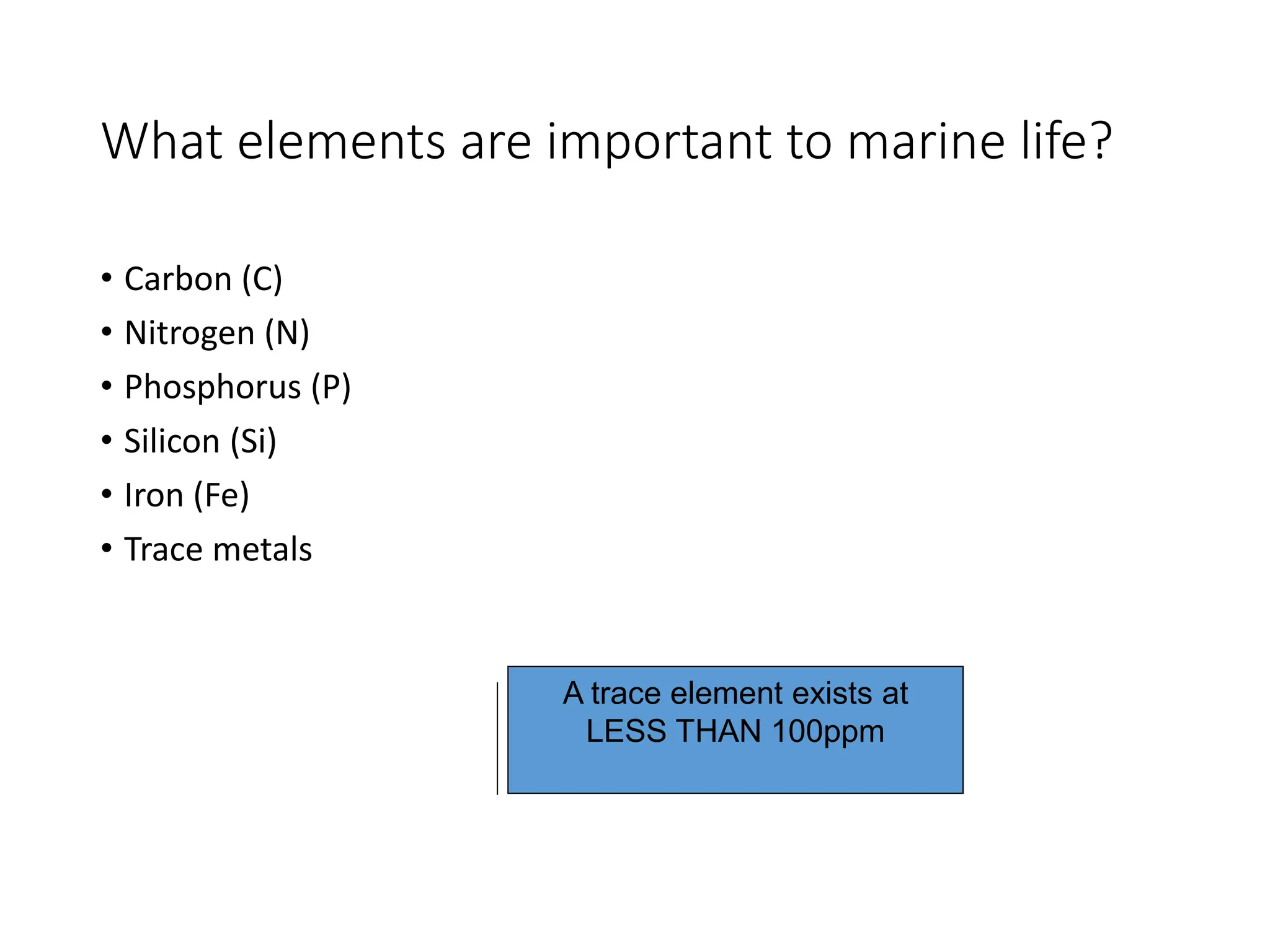 What elements are important to marine life?

• Carbon (C)
• Nitrogen (N)
• Phosphorus (P)
• Silicon (Si)
• Iron (Fe)
• Trace metals

A trace element exists at LESS THAN 100ppm